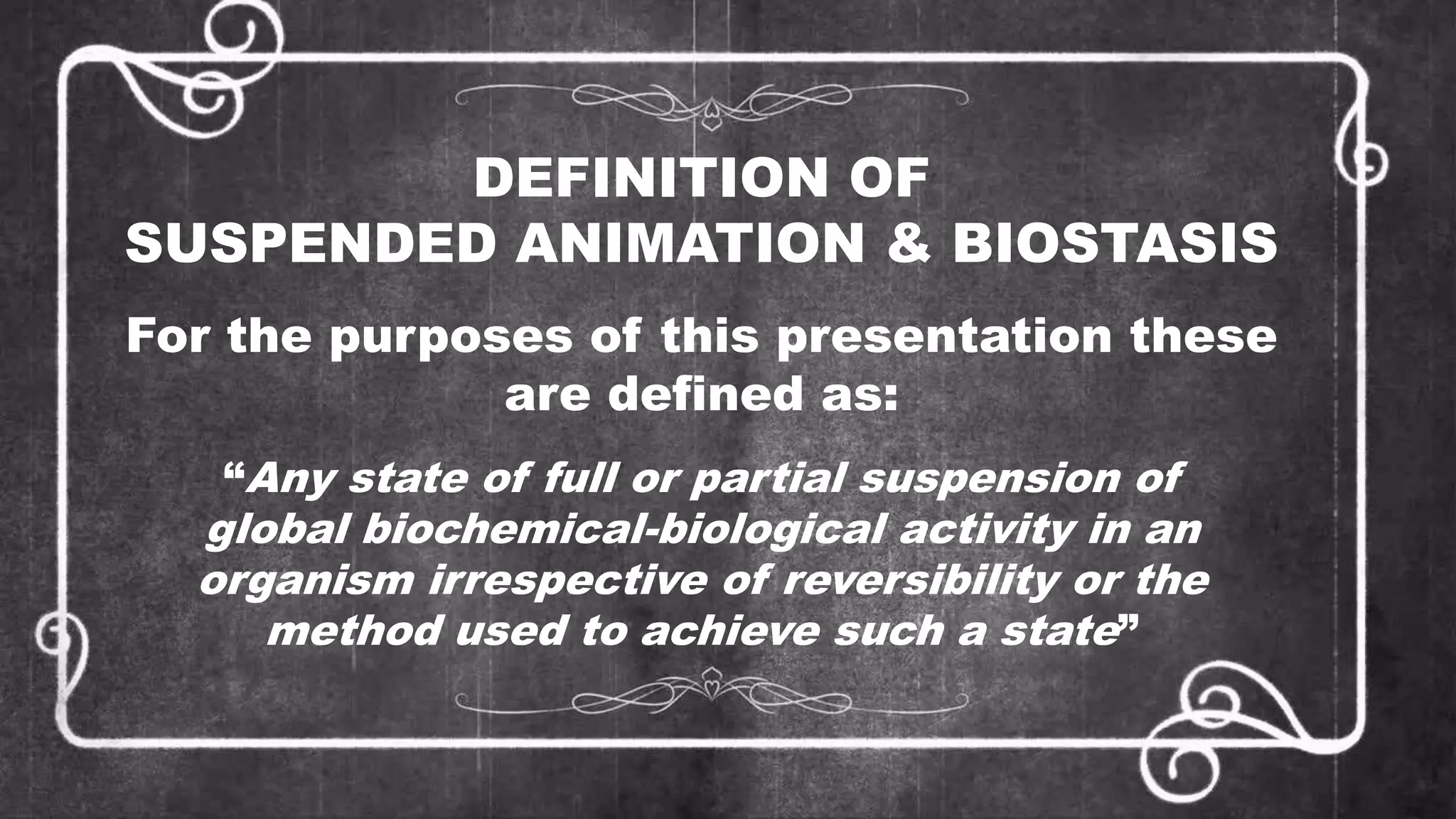 DEFINITION OF
SUSPENDED ANIMATION & BIOSTASIS

For the purposes of this presentation these are defined as:

“Any state of full or partial suspension of global biochemical-biological activity in an organism irrespective of reversibility or the method used to achieve such a state”